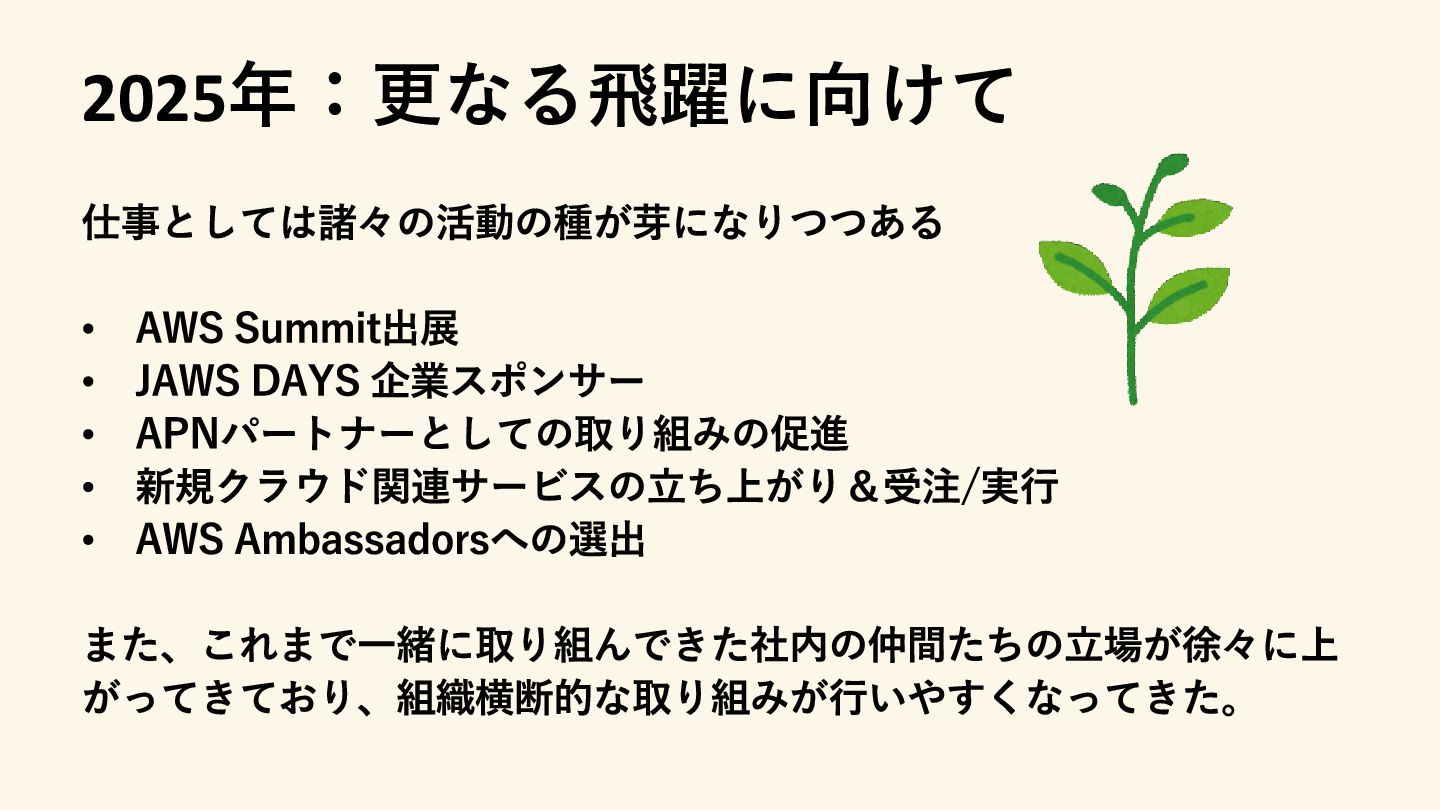 2025年：更なる飛躍に向けて

仕事としては諸々の活動の種が芽になりつつある

• AWS Summit出展
• JAWS DAYS 企業スポンサー
• APNパートナーとしての取り組みの促進
• 新規クラウド関連サービスの立ち上がり＆受注/実行
• AWS Ambassadorsへの選出

また、これまで一緒に取り組んできた社内の仲間たちの立場が徐々に上がってきており、組織横断的な取り組みが行いやすくなってきた。